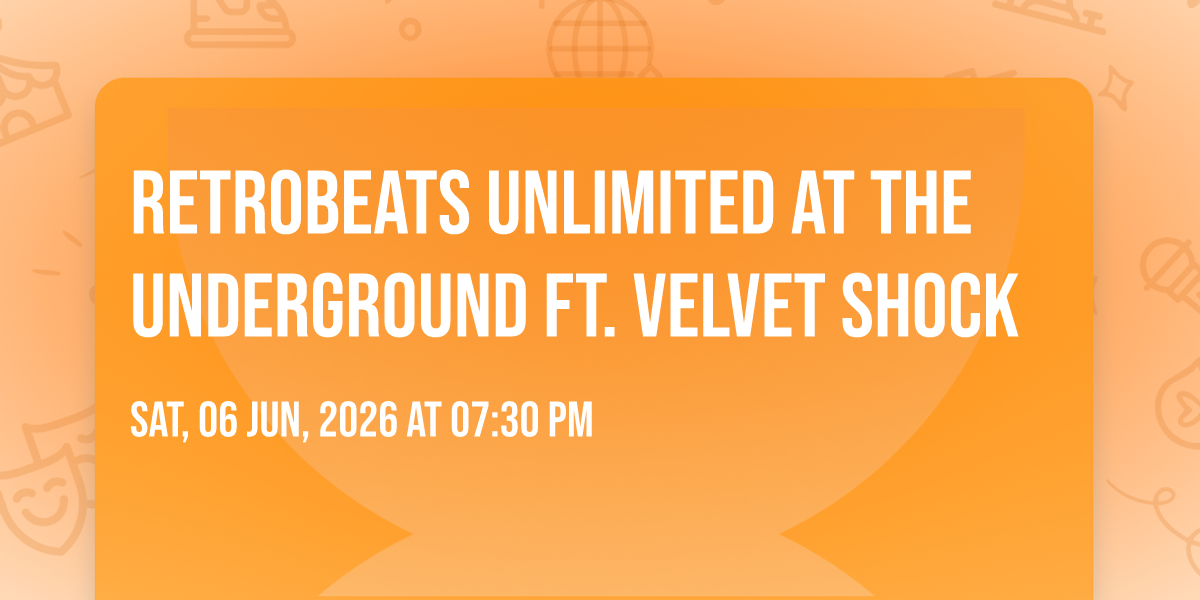 RETROBEATS UNLIMITED AT THE UNDERGROUND FT. VELVET SHOCK

SAT, 06 JUN, 2026 AT 07:30 PM